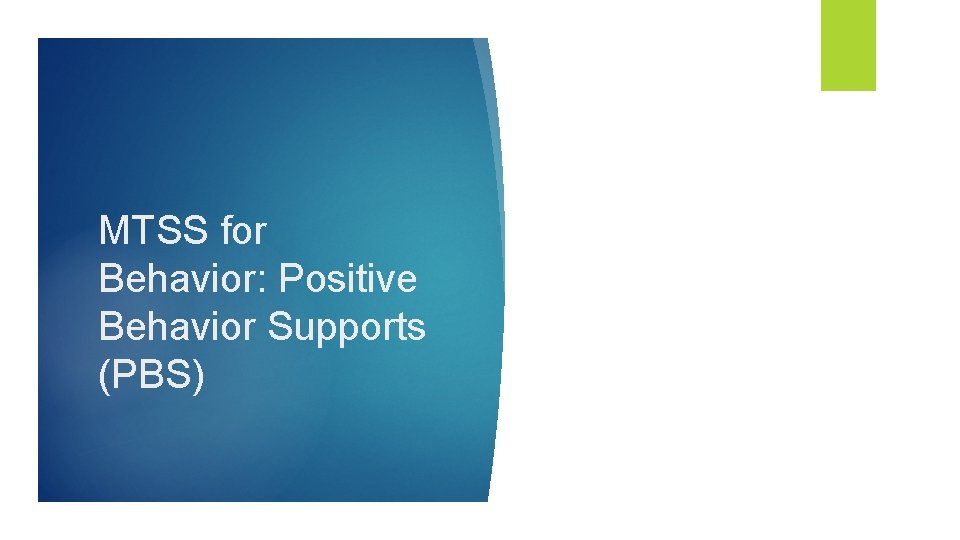 MTSS for Behavior: Positive Behavior Supports (PBS)